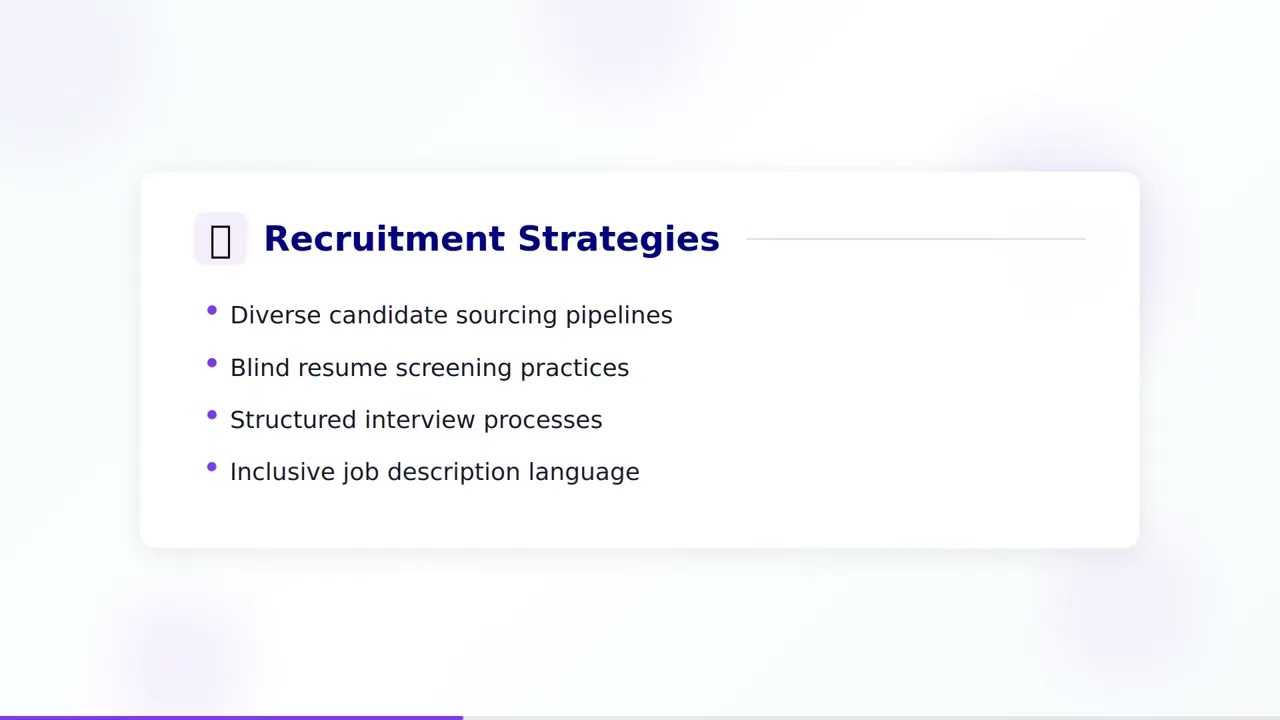 Recruitment Strategies

- Diverse candidate sourcing pipelines
- Blind resume screening practices
- Structured interview processes
- Inclusive job description language